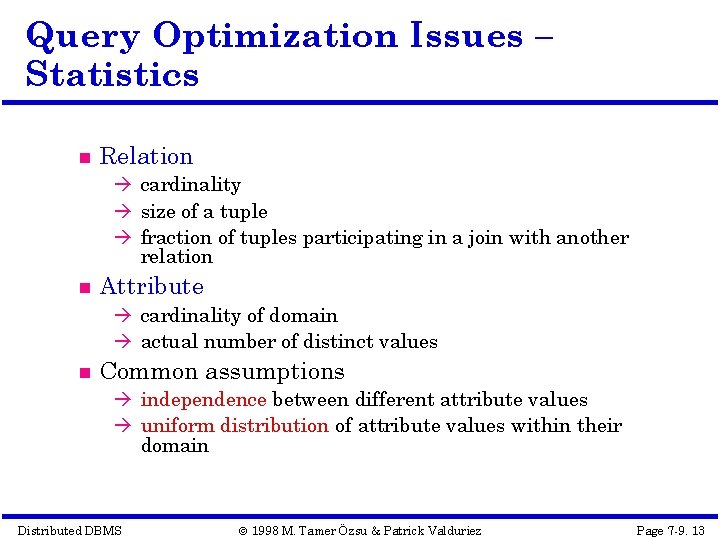 Query Optimization Issues – Statistics

■ Relation
→ cardinality
→ size of a tuple
→ fraction of tuples participating in a join with another relation

■ Attribute
→ cardinality of domain
→ actual number of distinct values

■ Common assumptions
→ independence between different attribute values
→ uniform distribution of attribute values within their domain

Distributed DBMS © 1998 M. Tamer Özsu & Patrick Valduriez Page 7-9. 13